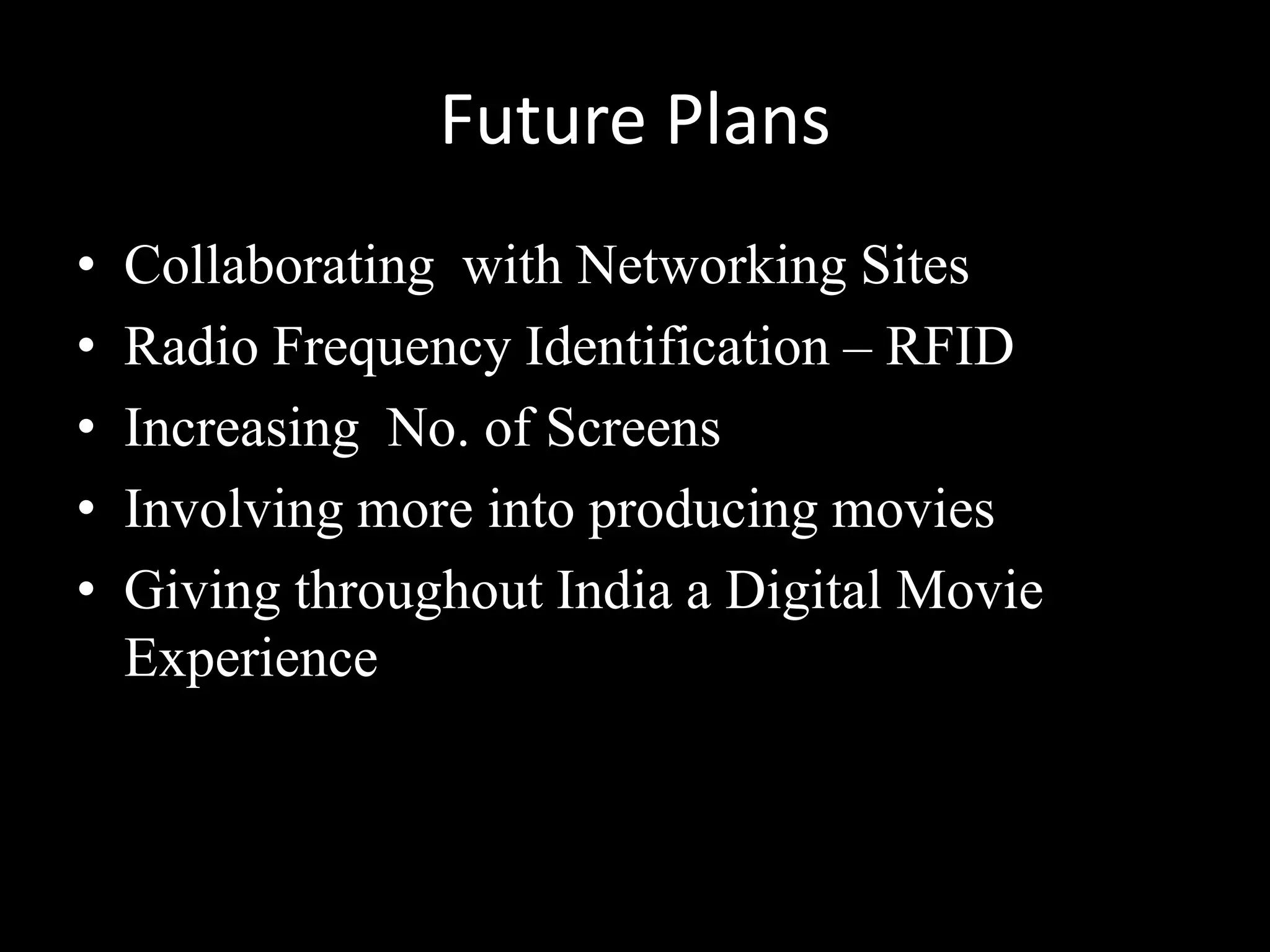 Future Plans

• Collaborating with Networking Sites
• Radio Frequency Identification – RFID
• Increasing No. of Screens
• Involving more into producing movies
• Giving throughout India a Digital Movie Experience